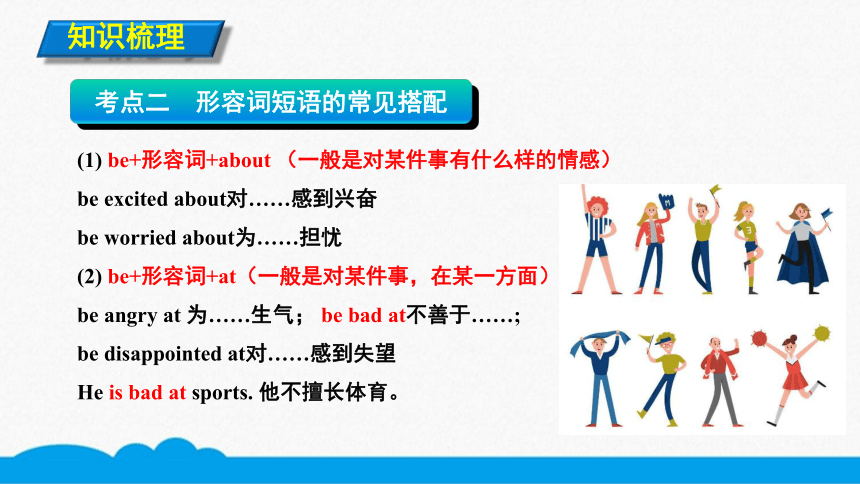 知识梳理

考点二　形容词短语的常见搭配

(1) be+形容词+about （一般是对某件事有什么样的情感）

be excited about对……感到兴奋

be worried about为……担忧

(2) be+形容词+at（一般是对某件事，在某一方面）

be angry at 为……生气； be bad at不善于……;

be disappointed at对……感到失望

He is bad at sports. 他不擅长体育。